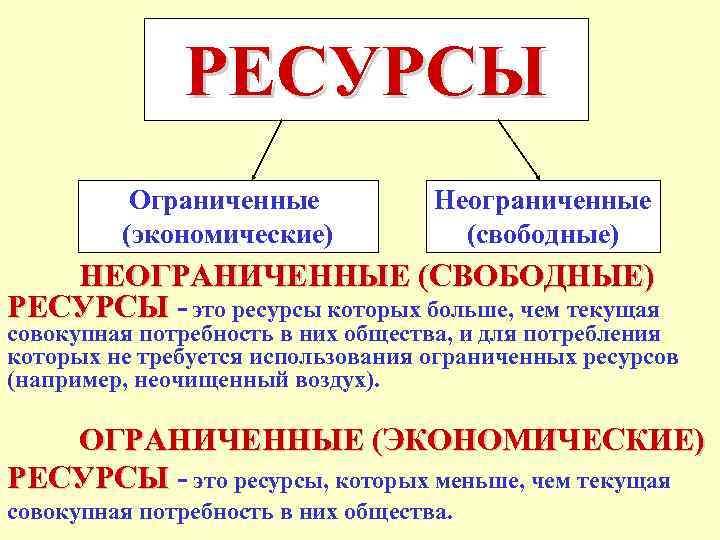 РЕСУРСЫ

Ограниченные (экономические)

Неограниченные (свободные)

НЕОГРАНИЧЕННЫЕ (СВОБОДНЫЕ) РЕСУРСЫ - это ресурсы которых больше, чем текущая совокупная потребность в них общества, и для потребления которых не требуется использования ограниченных ресурсов (например, неочищенный воздух).

ОГРАНИЧЕННЫЕ (ЭКОНОМИЧЕСКИЕ) РЕСУРСЫ - это ресурсы, которых меньше, чем текущая совокупная потребность в них общества.